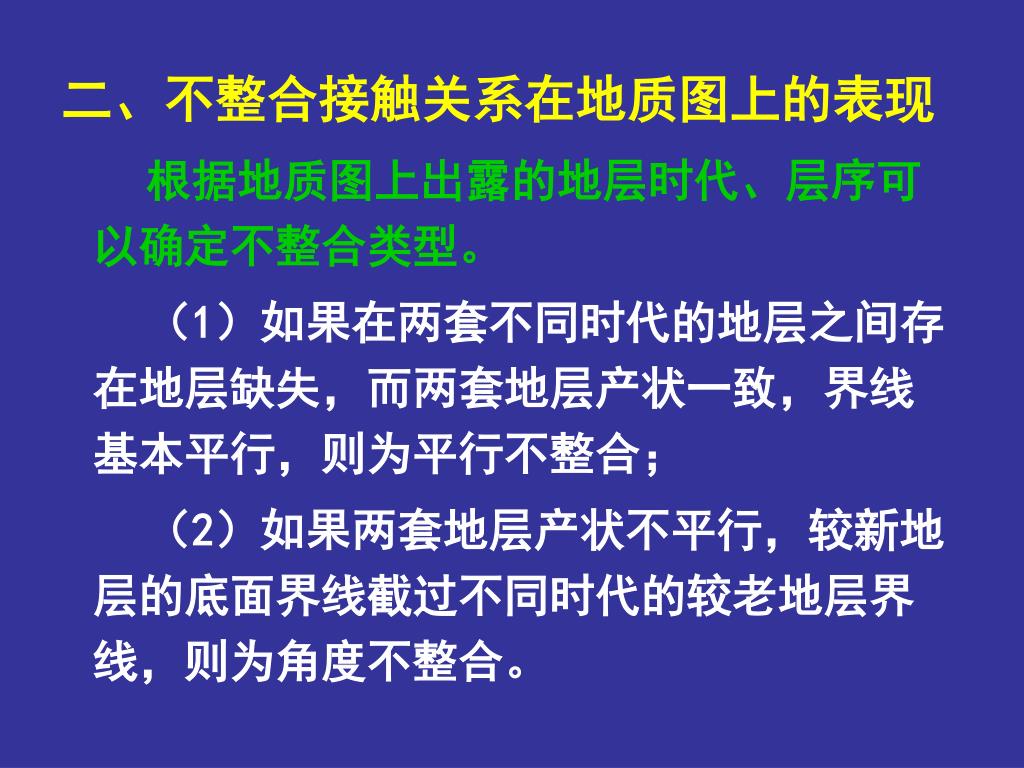 二、不整合接触关系在地质图上的表现

根据地质图上出露的地层时代、层序可以确定不整合类型。

（1）如果在两套不同时代的地层之间存在地层缺失，而两套地层产状一致，界线基本平行，则为平行不整合；

（2）如果两套地层产状不平行，较新地层的底面界线截过不同时代的较老地层界线，则为角度不整合。